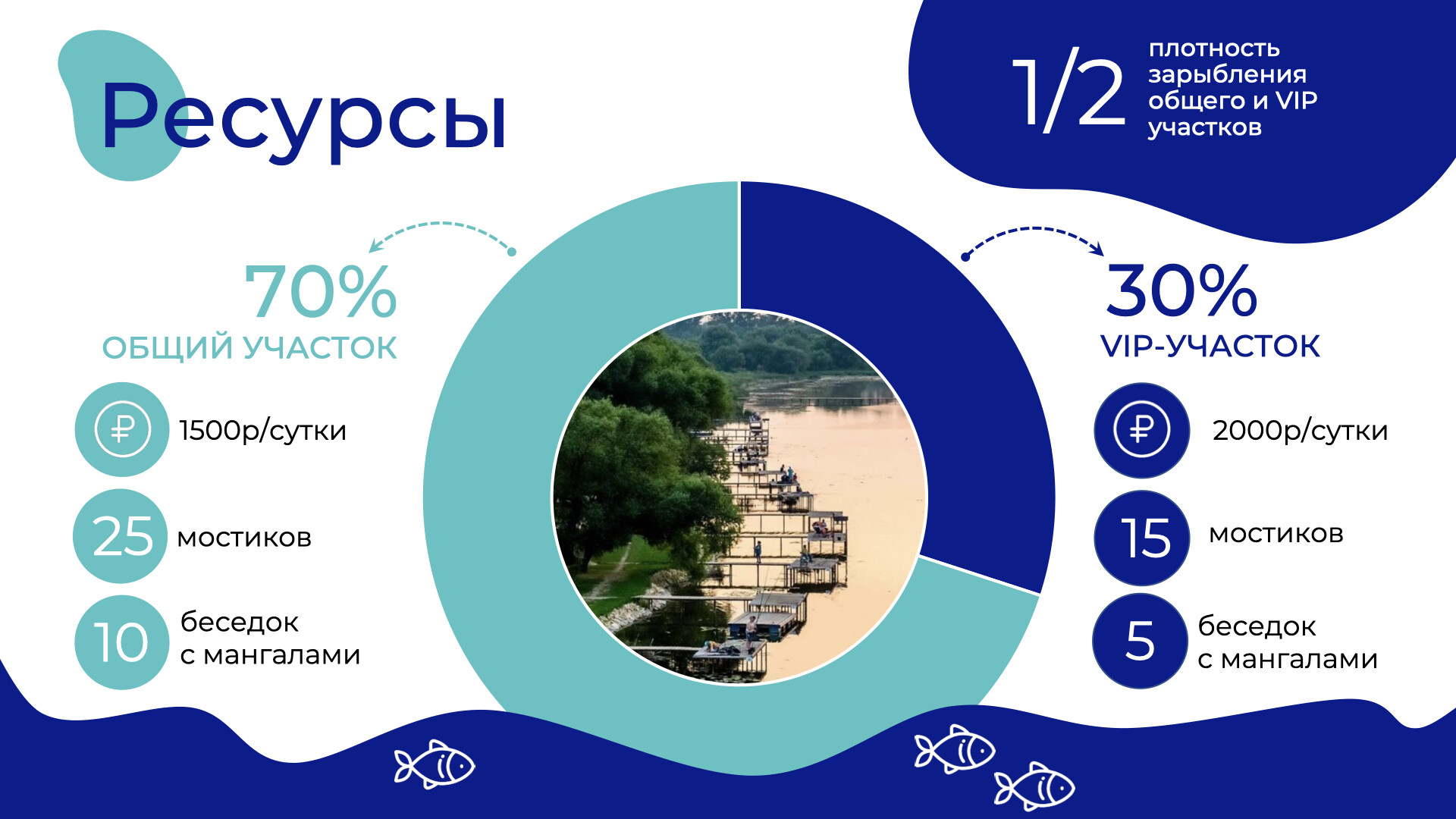 Ресурсы

1/2 плотность зарыбления общего и VIP участков

70%
ОБЩИЙ УЧАСТОК

₽ 1500р/сутки

25 мостиков

10 беседок с мангалами

30%
VIP-УЧАСТОК

₽ 2000р/сутки

15 мостиков

5 беседок с мангалами